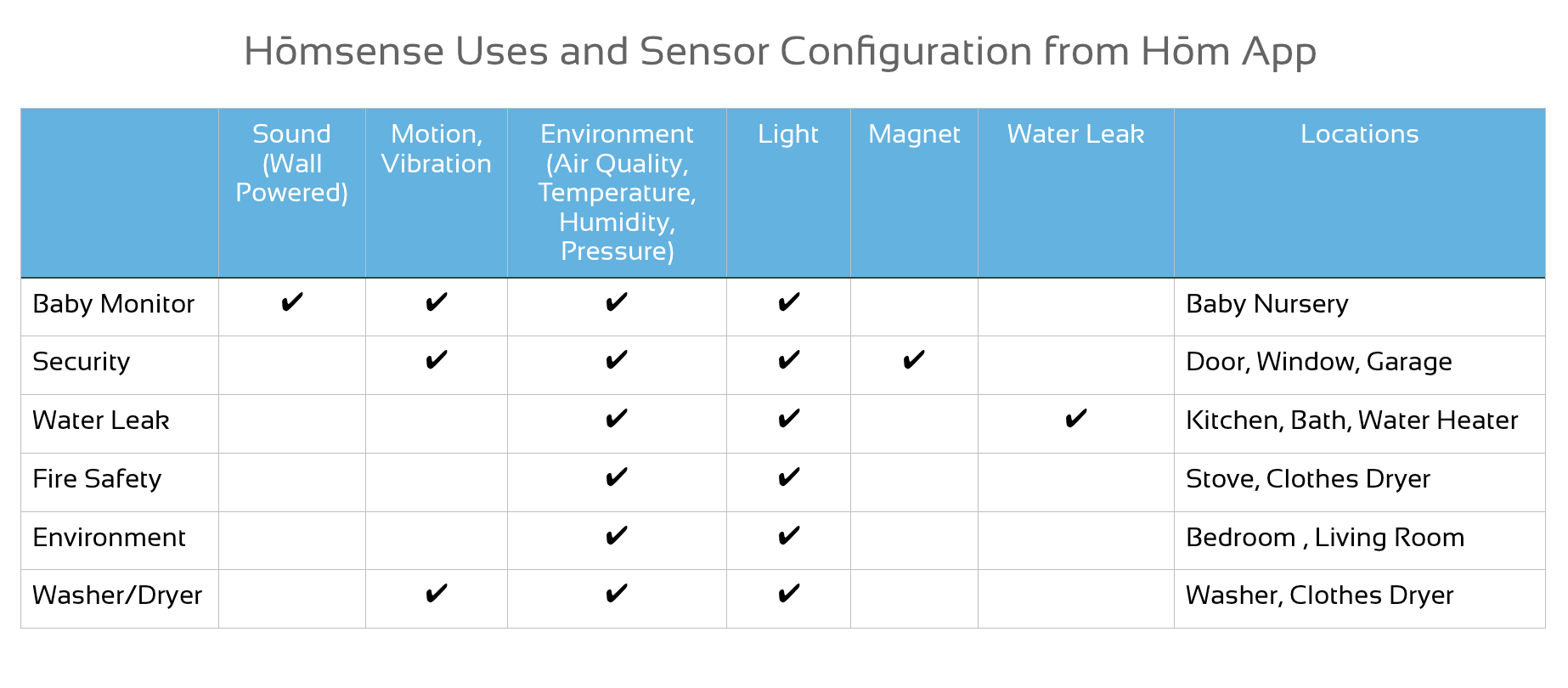 Hōmsense Uses and Sensor Configuration from Hōm App

| | Sound (Wall Powered) | Motion, Vibration | Environment (Air Quality, Temperature, Humidity, Pressure) | Light | Magnet | Water Leak | Locations |
|---|---|---|---|---|---|---|---|
| Baby Monitor | ✔ | ✔ | ✔ | ✔ | | | Baby Nursery |
| Security | | ✔ | ✔ | ✔ | ✔ | | Door, Window, Garage |
| Water Leak | | | ✔ | ✔ | | ✔ | Kitchen, Bath, Water Heater |
| Fire Safety | | | ✔ | ✔ | | | Stove, Clothes Dryer |
| Environment | | | ✔ | ✔ | | | Bedroom , Living Room |
| Washer/Dryer | | ✔ | ✔ | ✔ | | | Washer, Clothes Dryer |